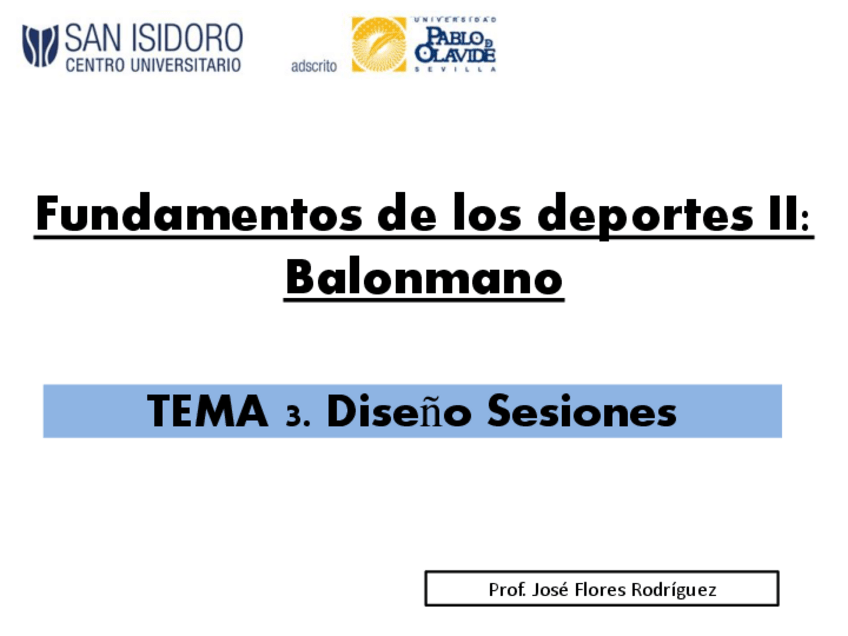 SAN ISIDORO
CENTRO UNIVERSITARIO

adscrito

UNIVERSIDAD
PABLO DE OLAVIDE
SEVILLA

Fundamentos de los deportes II: Balonmano

TEMA 3. Diseño Sesiones

Prof. José Flores Rodríguez